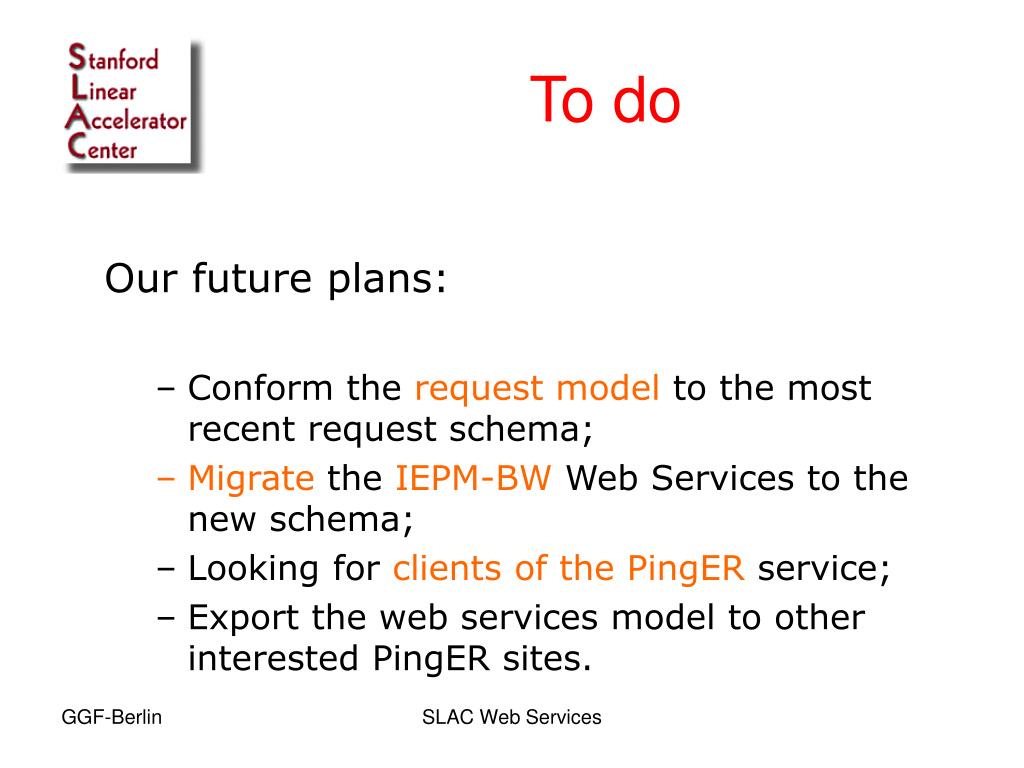 Stanford
Linear
Accelerator
Center

To do

Our future plans:

– Conform the request model to the most recent request schema;
– Migrate the IEPM-BW Web Services to the new schema;
– Looking for clients of the PingER service;
– Export the web services model to other interested PingER sites.

GGF-Berlin

SLAC Web Services